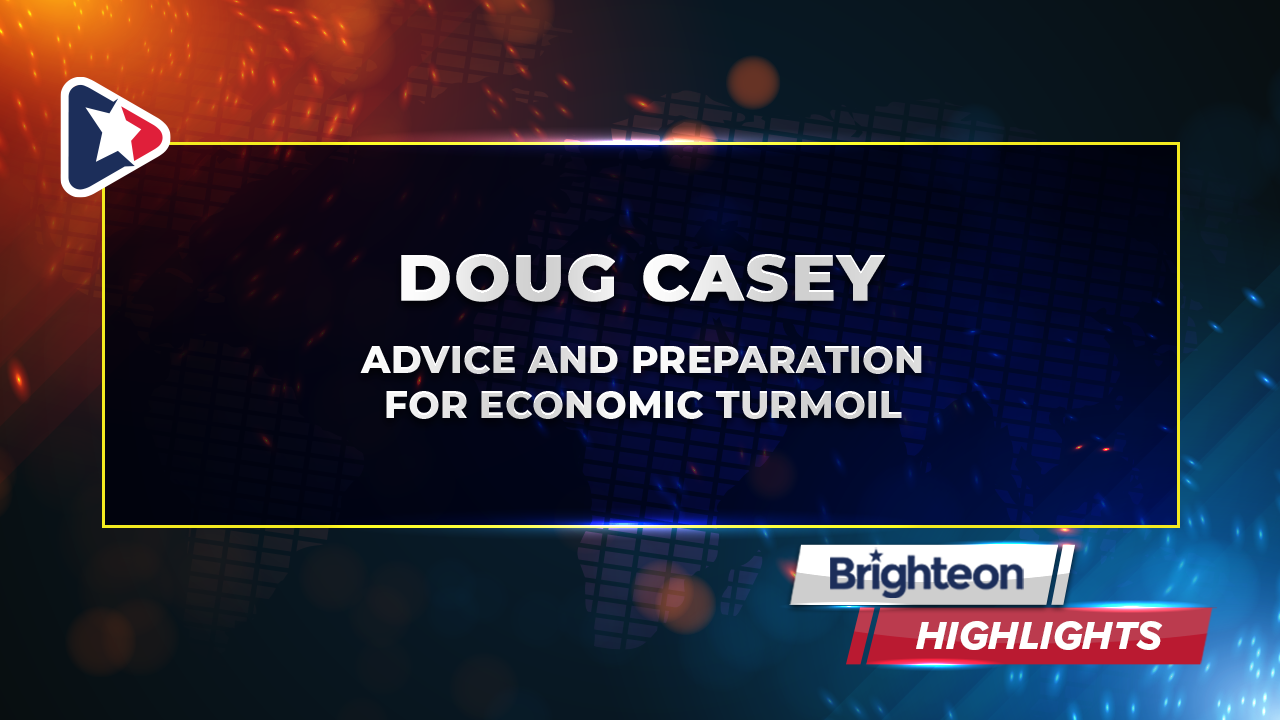 DOUG CASEY

ADVICE AND PREPARATION FOR ECONOMIC TURMOIL

Brighteon

HIGHLIGHTS